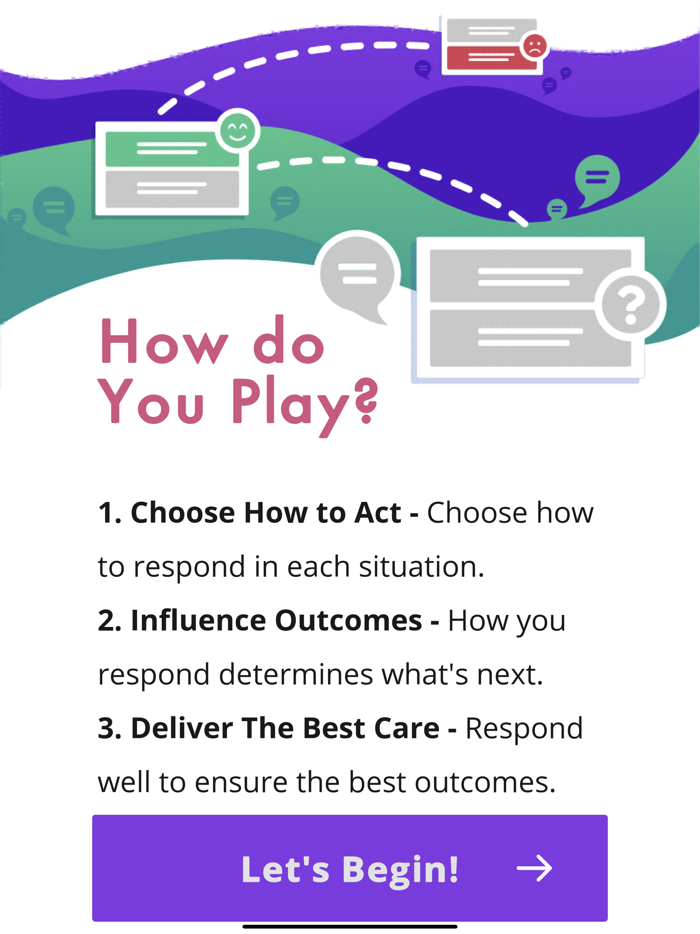 How do You Play?

1. Choose How to Act - Choose how to respond in each situation.

2. Influence Outcomes - How you respond determines what's next.

3. Deliver The Best Care - Respond well to ensure the best outcomes.

Let's Begin! →